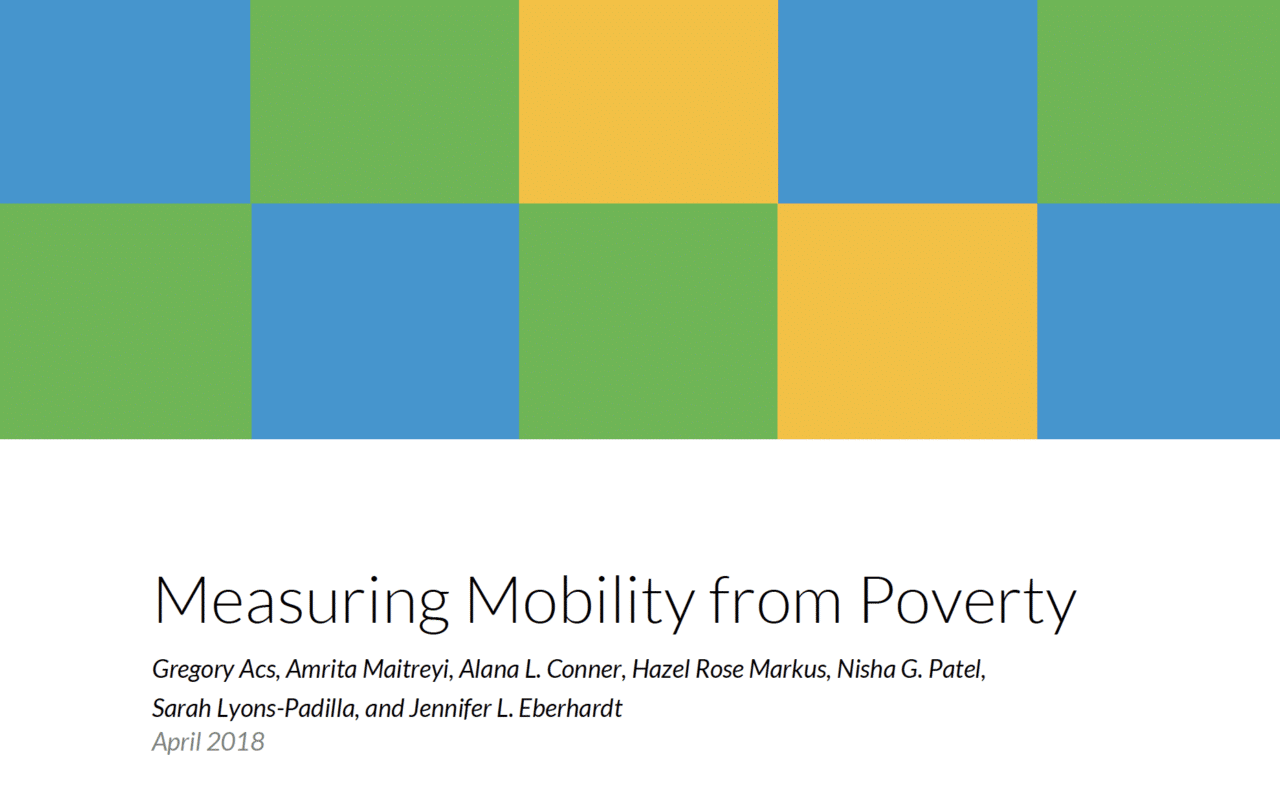 Measuring Mobility from Poverty

Gregory Acs, Amrita Maitreyi, Alana L. Conner, Hazel Rose Markus, Nisha G. Patel, Sarah Lyons-Padilla, and Jennifer L. Eberhardt

April 2018